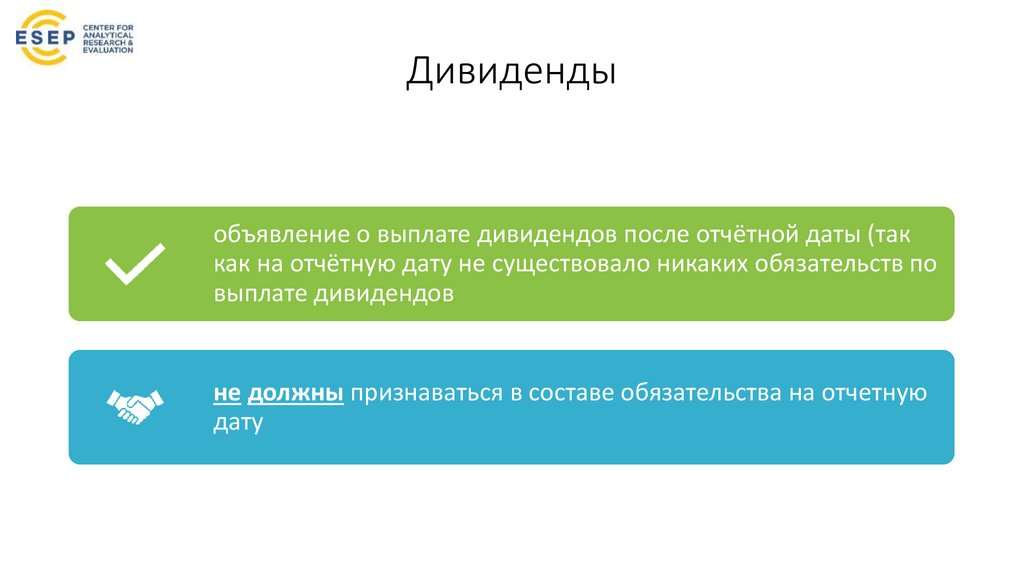 ESEP CENTER FOR ANALYTICAL RESEARCH & EVALUATION

Дивиденды

объявление о выплате дивидендов после отчётной даты (так как на отчётную дату не существовало никаких обязательств по выплате дивидендов

не должны признаваться в составе обязательства на отчетную дату